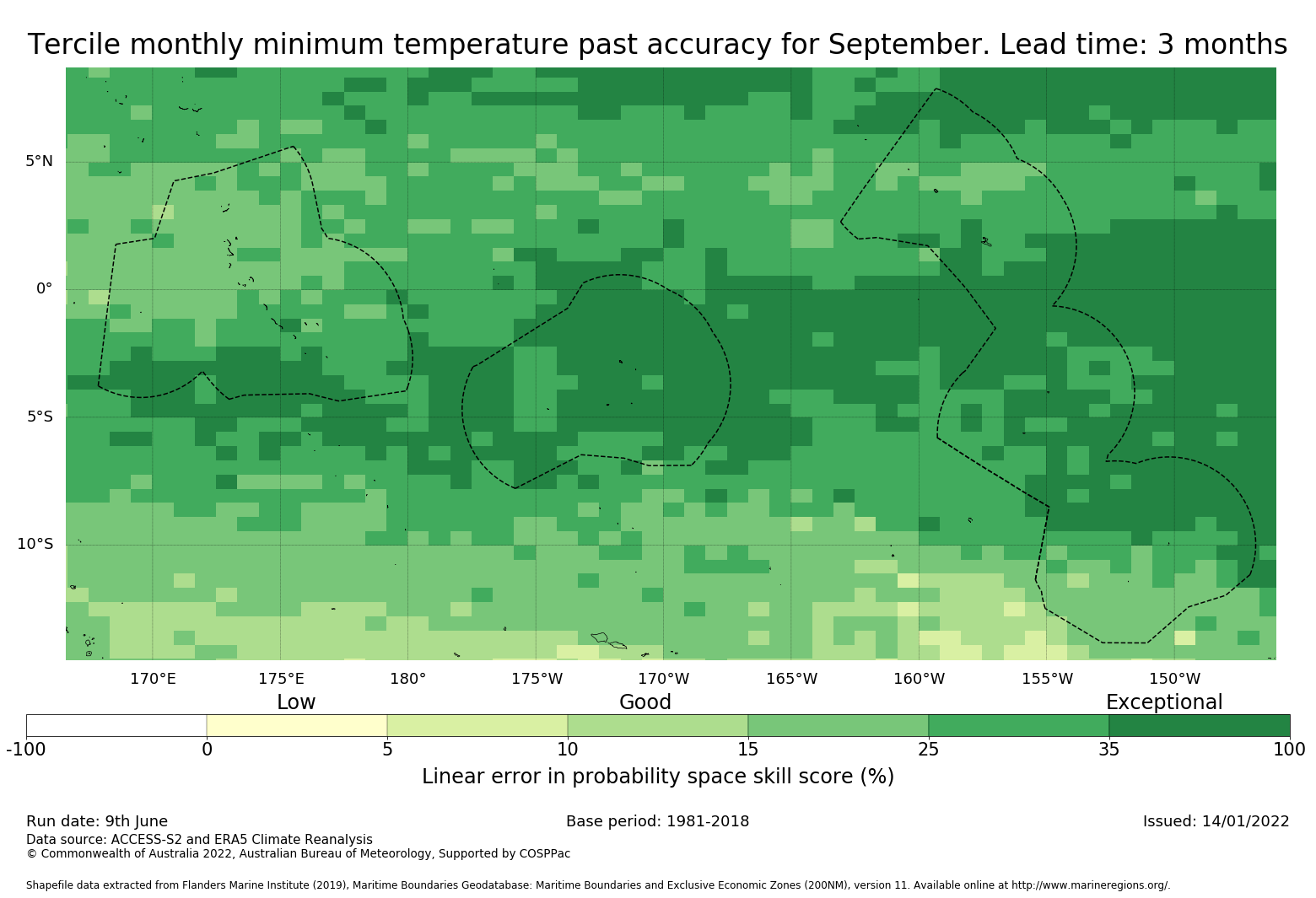 Tercile monthly minimum temperature past accuracy for September. Lead time: 3 months

5°N
0°
5°S
10°S

170°E 175°E 180° 175°W 170°W 165°W 160°W 155°W 150°W

Low Good Exceptional

-100 0 5 10 15 25 35 100

Linear error in probability space skill score (%)

Run date: 9th June
Base period: 1981-2018
Issued: 14/01/2022
Data source: ACCESS-S2 and ERA5 Climate Reanalysis
© Commonwealth of Australia 2022, Australian Bureau of Meteorology, Supported by COSPPac

Shapefile data extracted from Flanders Marine Institute (2019), Maritime Boundaries Geodatabase: Maritime Boundaries and Exclusive Economic Zones (200NM), version 11. Available online at http://www.marineregions.org/.